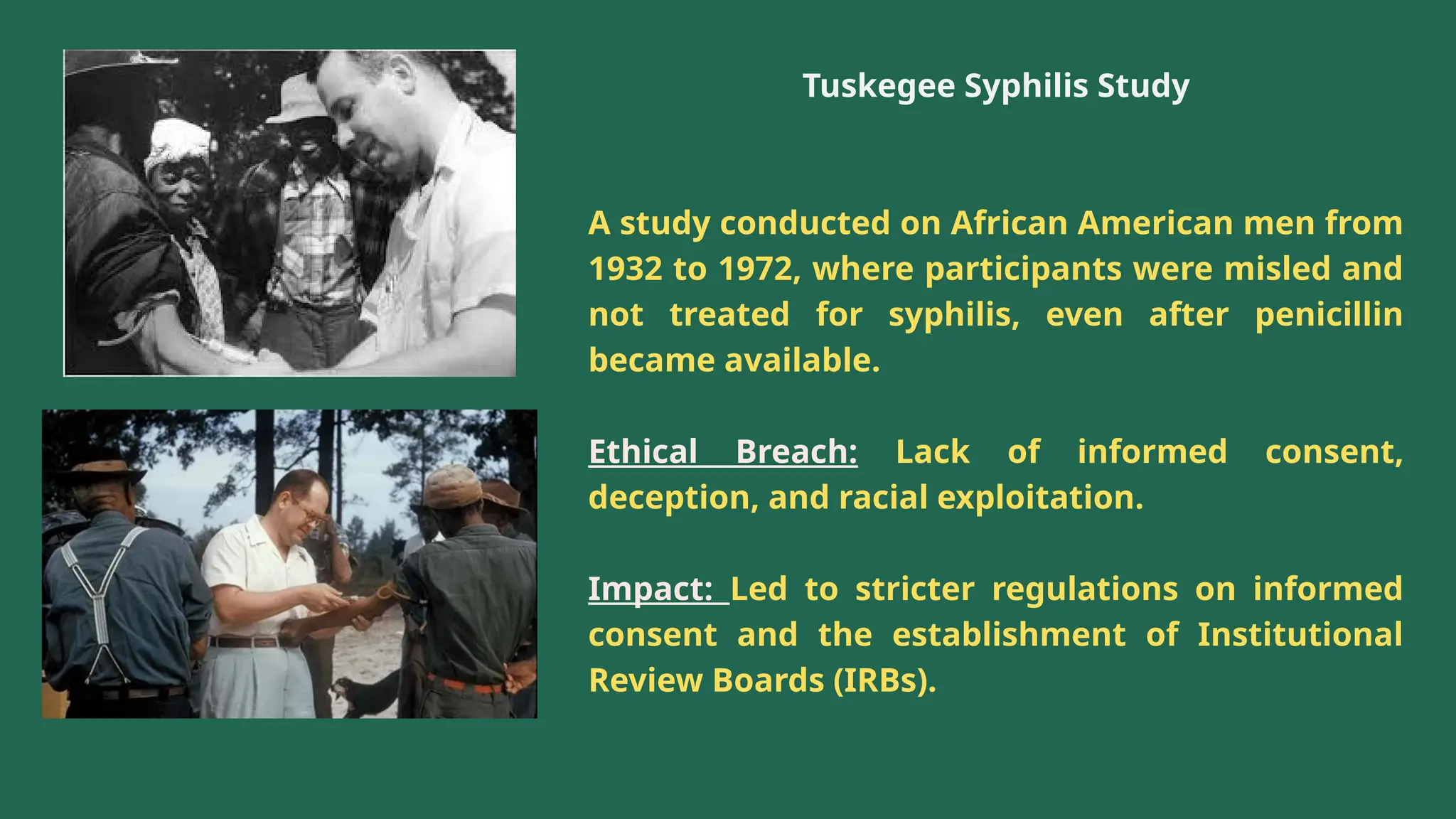 Tuskegee Syphilis Study

A study conducted on African American men from 1932 to 1972, where participants were misled and not treated for syphilis, even after penicillin became available.

Ethical Breach: Lack of informed consent, deception, and racial exploitation.

Impact: Led to stricter regulations on informed consent and the establishment of Institutional Review Boards (IRBs).